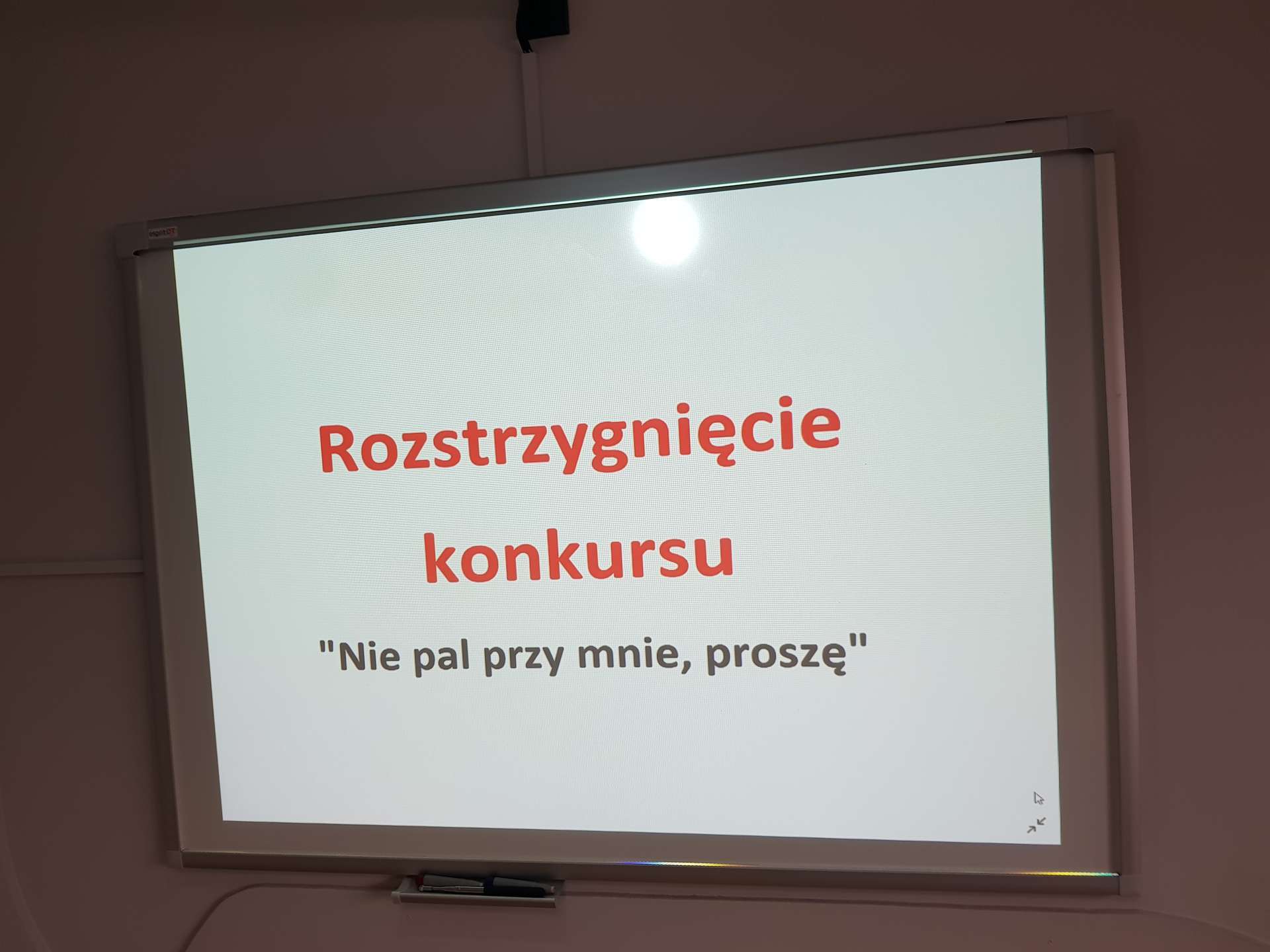 Rozstrzygnięcie konkursu

"Nie pal przy mnie, proszę"